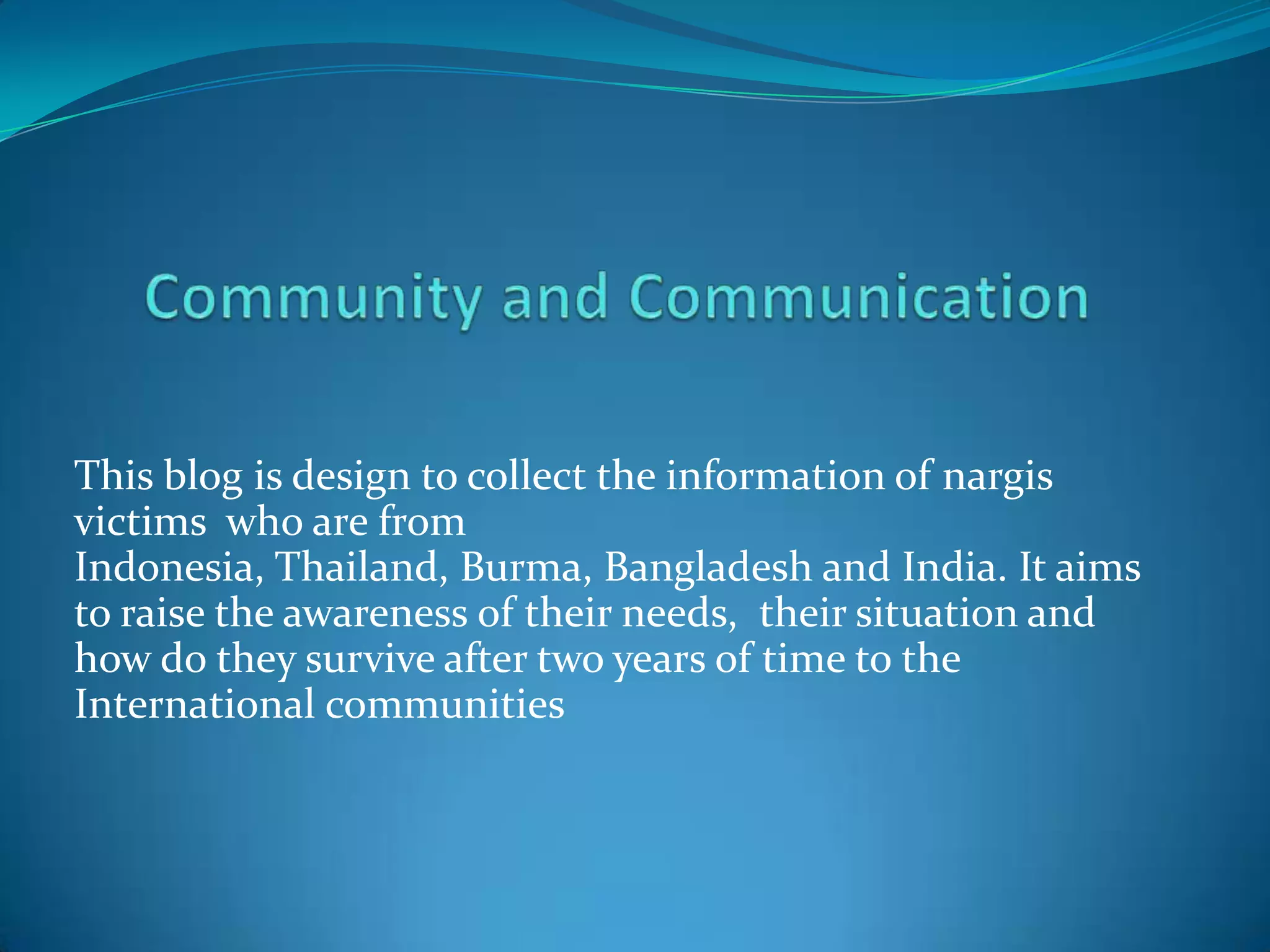 Community and Communication

This blog is design to collect the information of nargis victims who are from Indonesia, Thailand, Burma, Bangladesh and India. It aims to raise the awareness of their needs, their situation and how do they survive after two years of time to the International communities